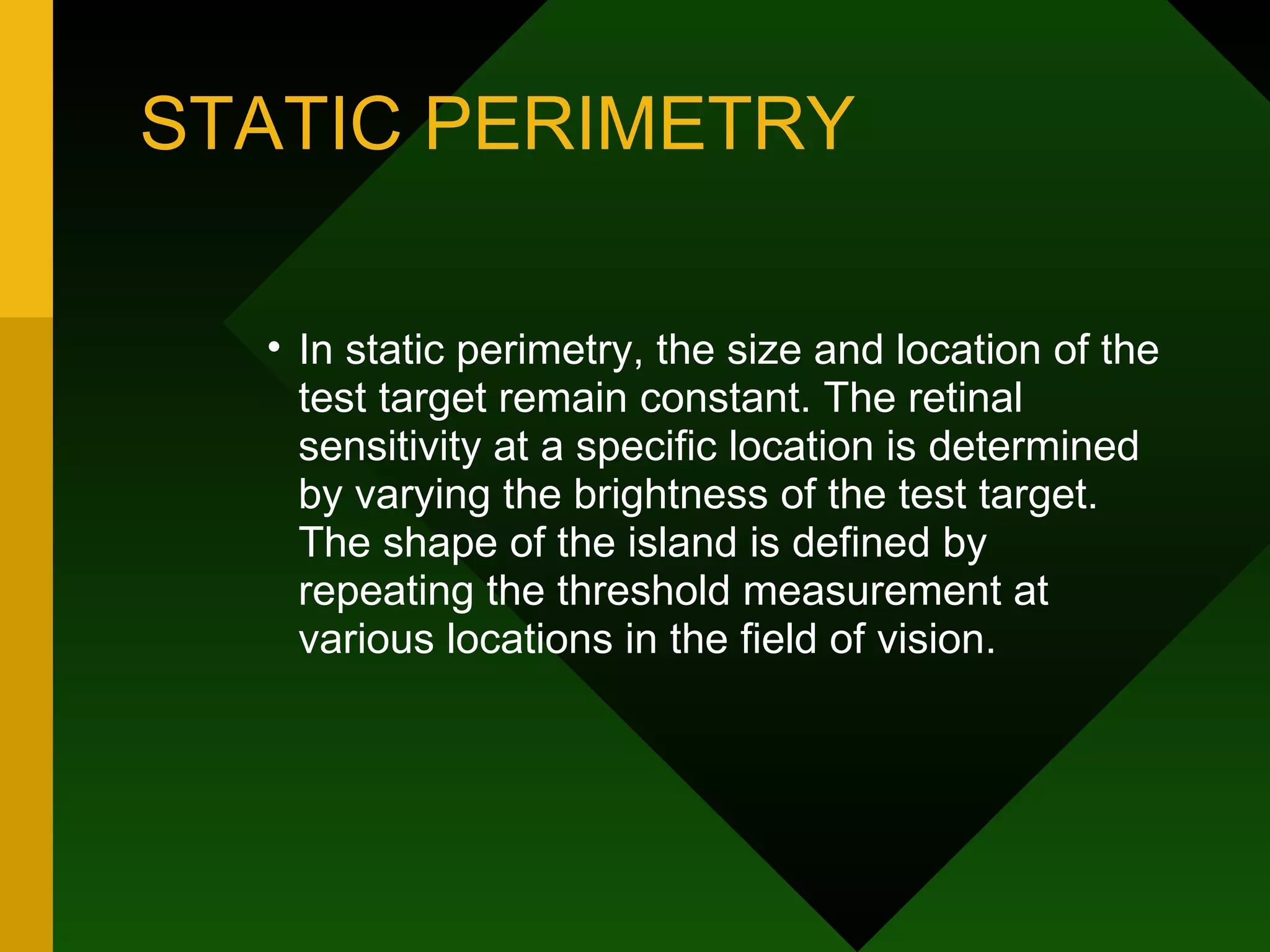 STATIC PERIMETRY

• In static perimetry, the size and location of the test target remain constant. The retinal sensitivity at a specific location is determined by varying the brightness of the test target. The shape of the island is defined by repeating the threshold measurement at various locations in the field of vision.